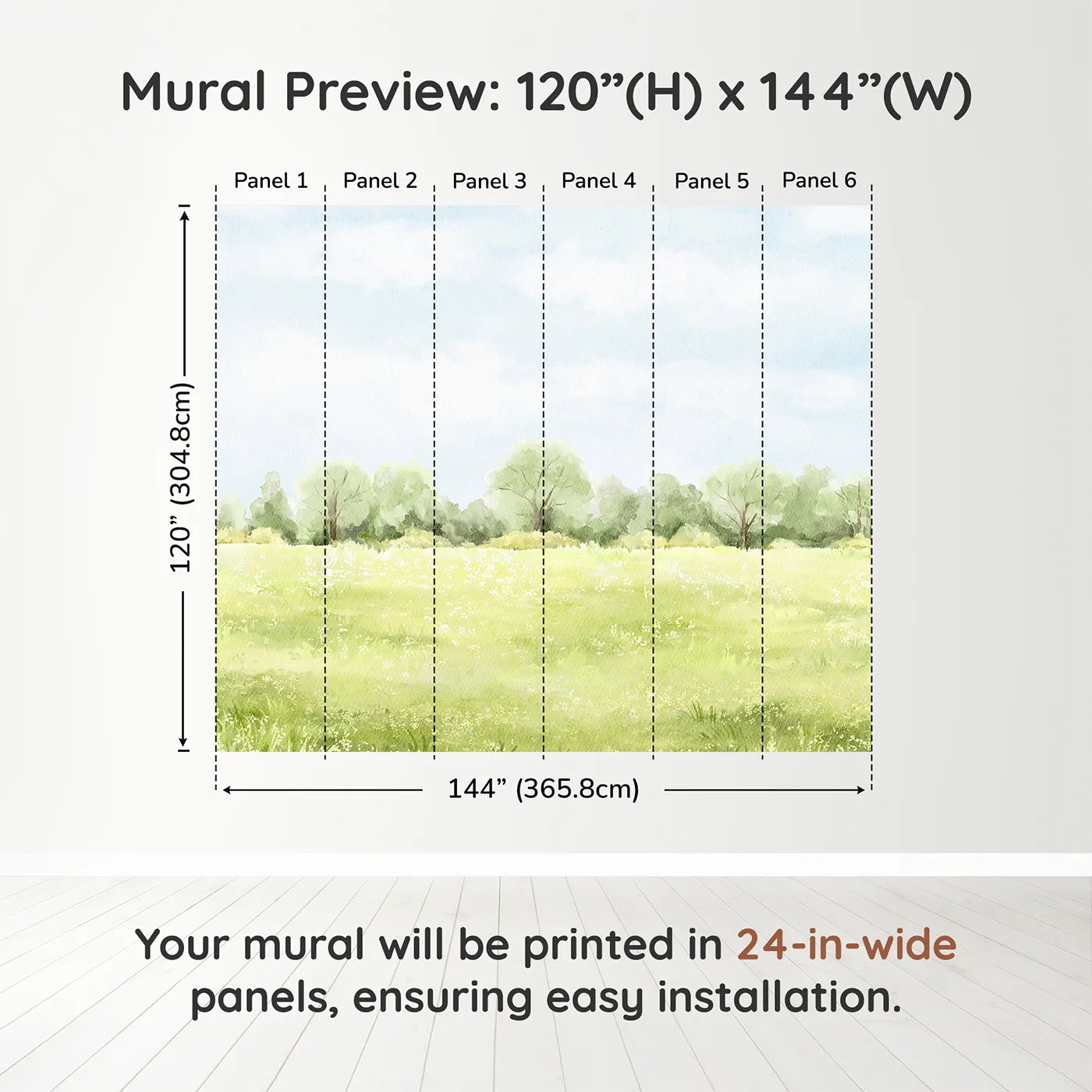 Mural Preview: 120”(H) x 144”(W)

Panel 1 Panel 2 Panel 3 Panel 4 Panel 5 Panel 6

120” (304.8cm)

144” (365.8cm)

Your mural will be printed in 24-in-wide panels, ensuring easy installation.